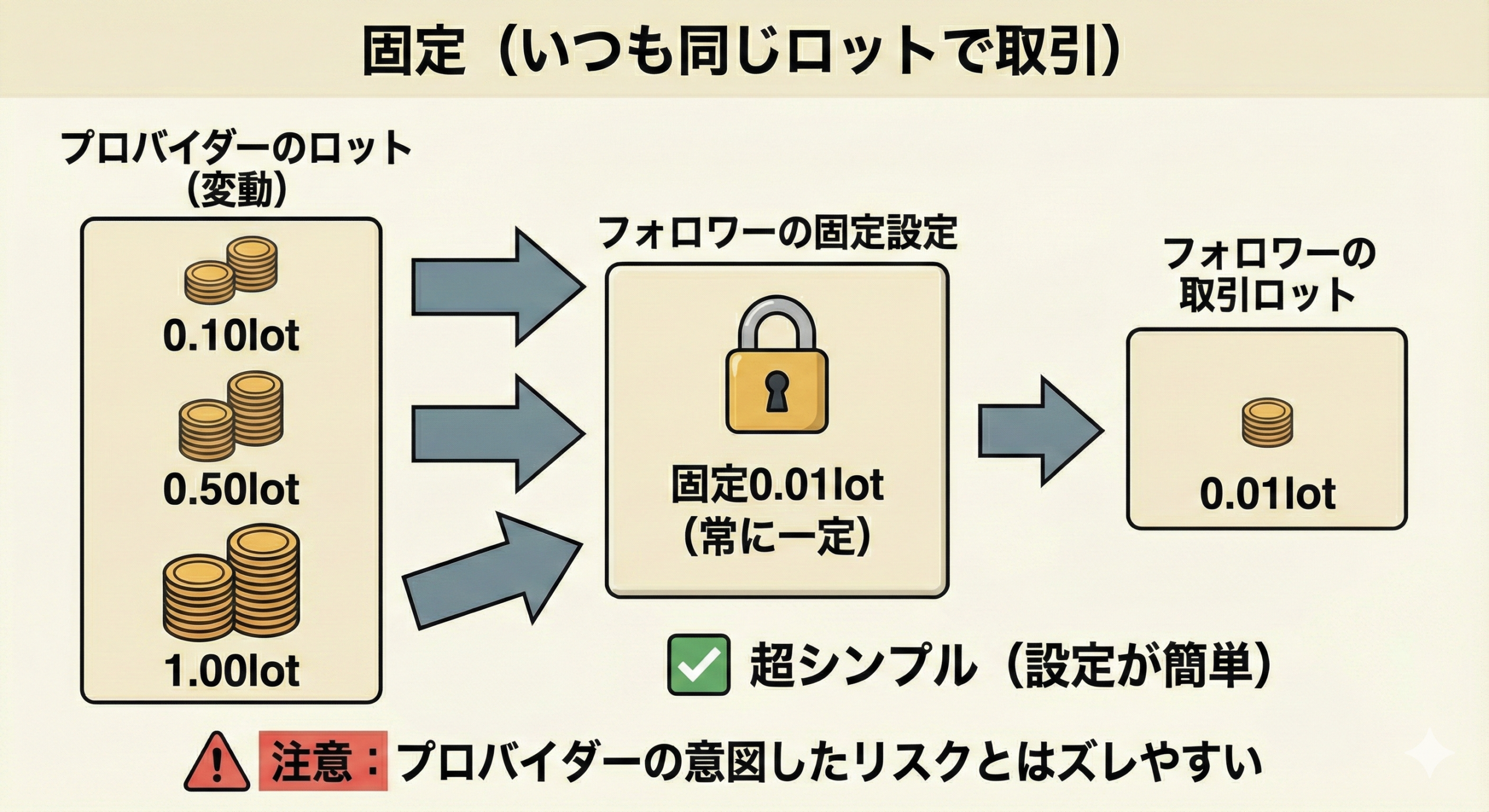 固定（いつも同じロットで取引）

プロバイダーのロット（変動）

0.10lot

0.50lot

1.00lot

フォロワーの固定設定

固定0.01lot（常に一定）

フォロワーの取引ロット

0.01lot

超シンプル（設定が簡単）

注意：プロバイダーの意図したリスクとはズレやすい